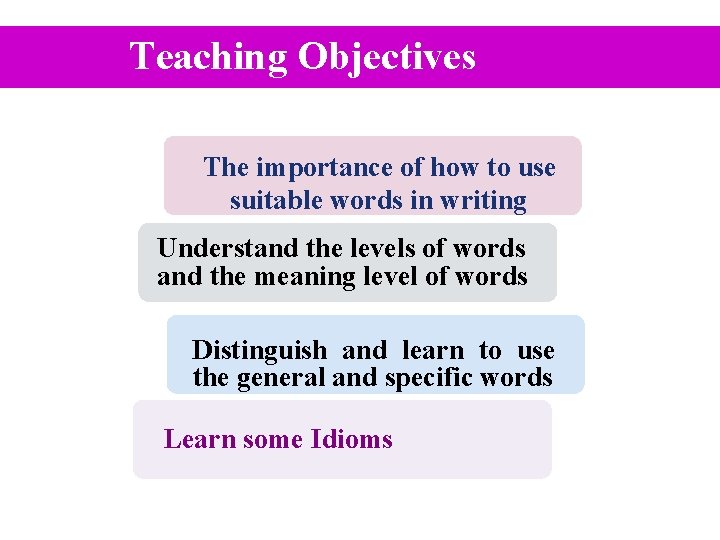 Teaching Objectives

The importance of how to use suitable words in writing

Understand the levels of words and the meaning level of words

Distinguish and learn to use the general and specific words

Learn some Idioms